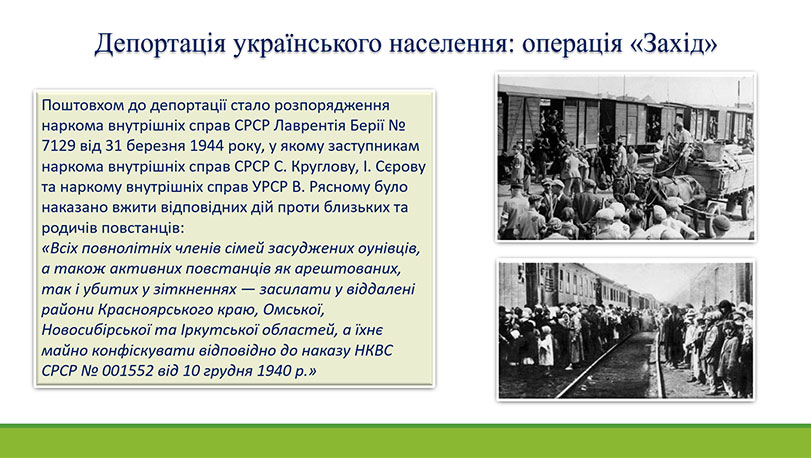 Депортація українського населення: операція «Захід»

Поштовхом до депортації стало розпорядження наркома внутрішніх справ СРСР Лаврентія Берії № 7129 від 31 березня 1944 року, у якому заступникам наркома внутрішніх справ СРСР С. Круглову, І. Сєрову та наркому внутрішніх справ УРСР В. Рясному було наказано вжити відповідних дій проти близьких та родичів повстанців:
«Всіх повнолітніх членів сімей засуджених оунівців, а також активних повстанців як арештованих, так і убитих у зіткненнях — засилати у віддалені райони Красноярського краю, Омської, Новосибірської та Іркутської областей, а їхнє майно конфіскувати відповідно до наказу НКВС СРСР № 001552 від 10 грудня 1940 р.»